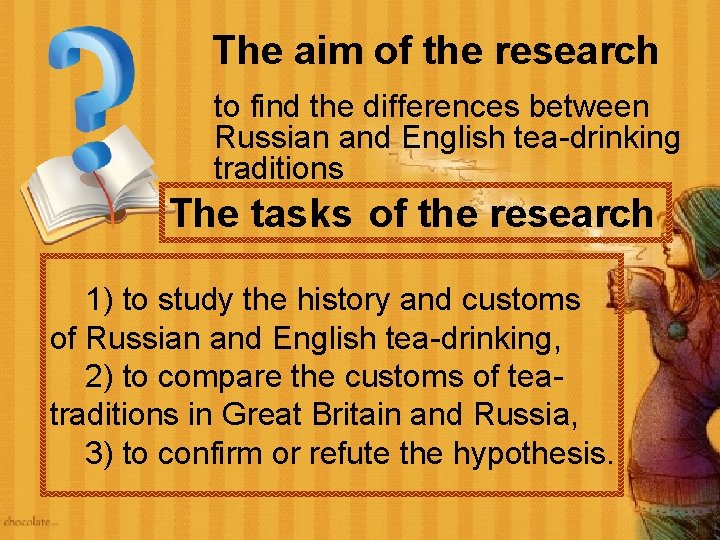 The aim of the research

to find the differences between Russian and English tea-drinking traditions

The tasks of the research

1) to study the history and customs of Russian and English tea-drinking,
2) to compare the customs of tea-traditions in Great Britain and Russia,
3) to confirm or refute the hypothesis.

chocolate